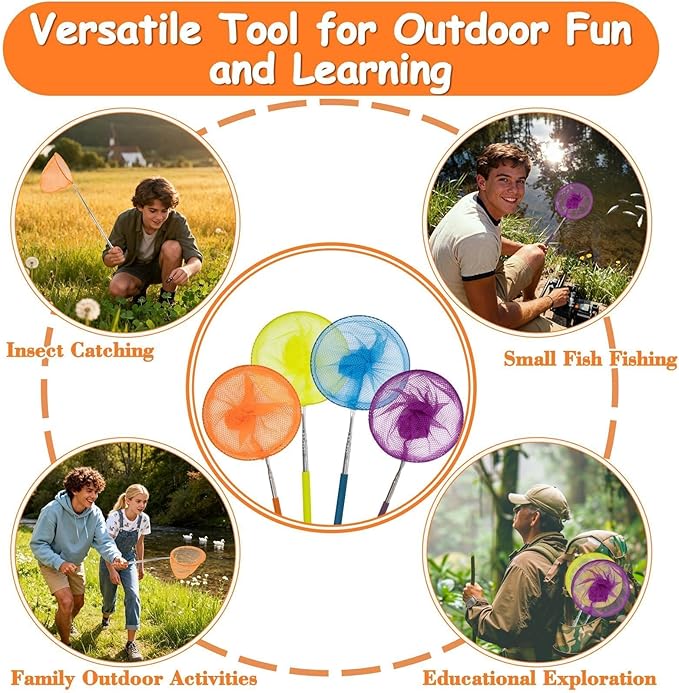 Versatile Tool for Outdoor Fun and Learning

Insect Catching

Small Fish Fishing

Family Outdoor Activities

Educational Exploration